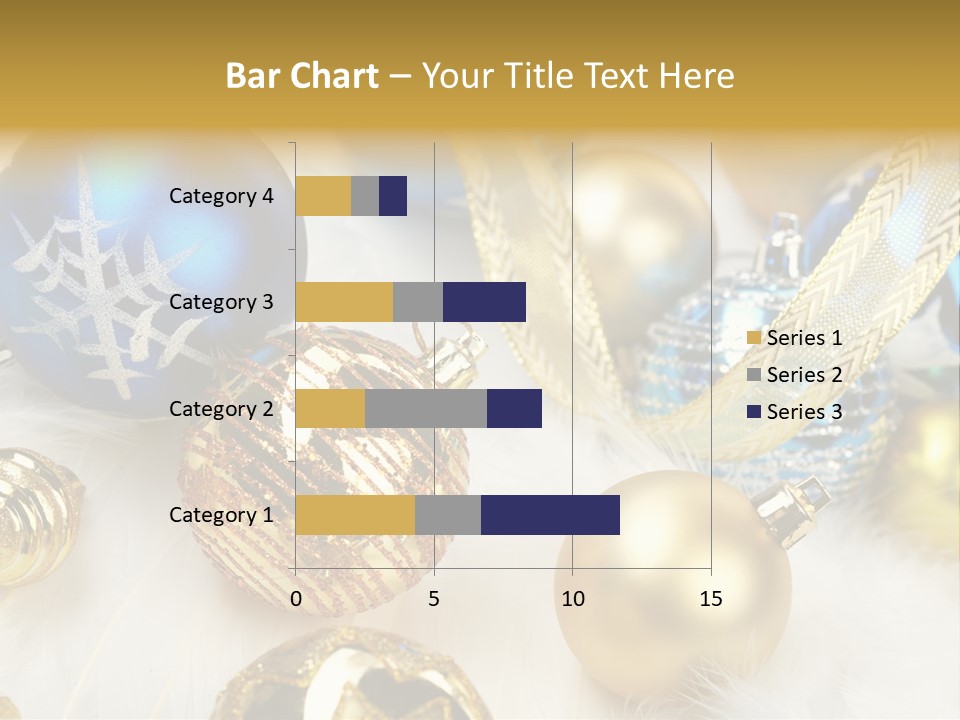 Bar Chart – Your Title Text Here

Category 4
Category 3
Category 2
Category 1

0
5
10
15

Series 1
Series 2
Series 3